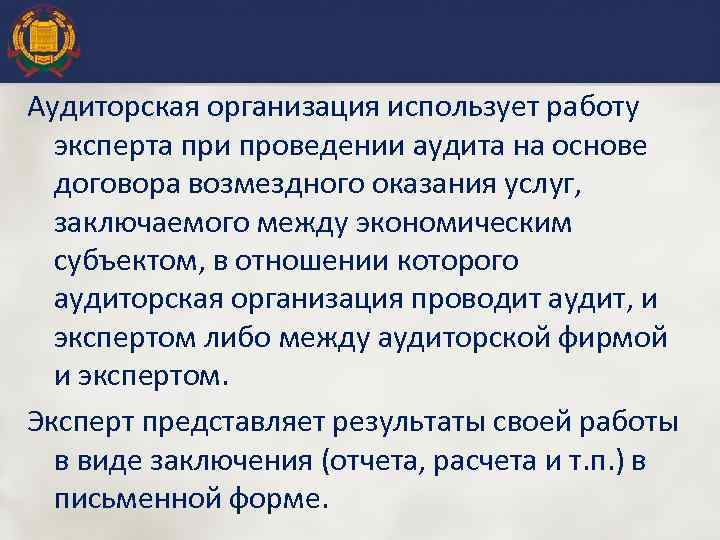 Аудиторская организация использует работу эксперта при проведении аудита на основе договора возмездного оказания услуг, заключаемого между экономическим субъектом, в отношении которого аудиторская организация проводит аудит, и экспертом либо между аудиторской фирмой и экспертом.

Эксперт представляет результаты своей работы в виде заключения (отчета, расчета и т.п.) в письменной форме.